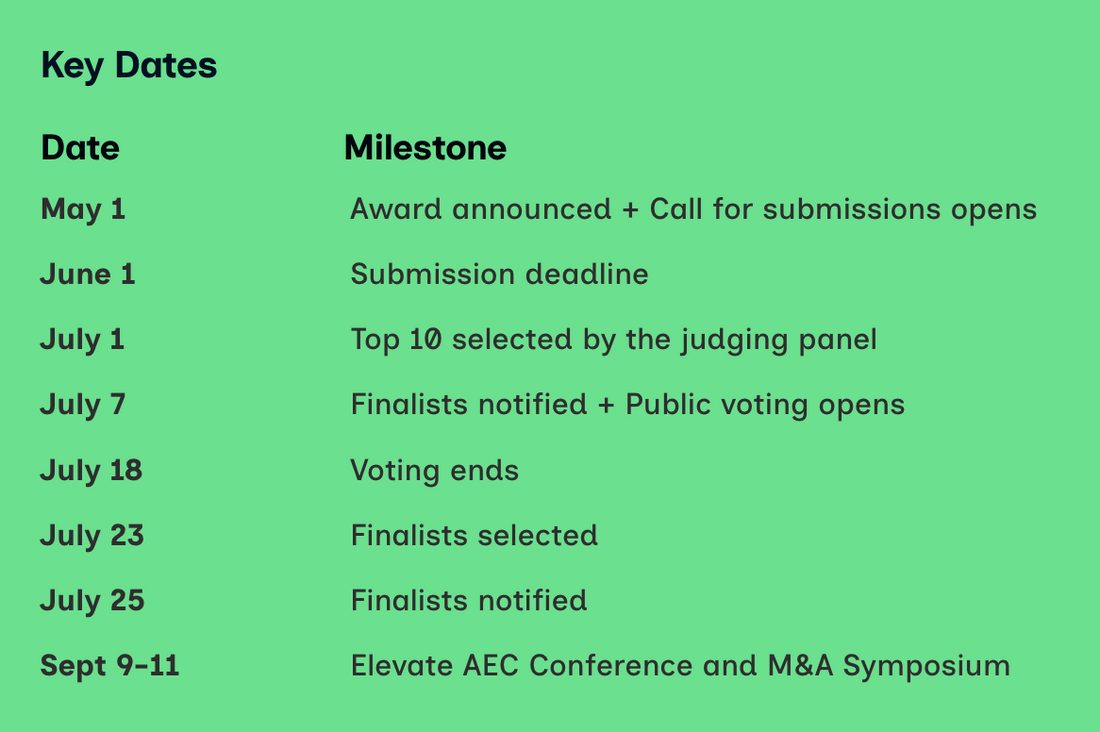 Key Dates

| Date | Milestone |
|---|---|
| May 1 | Award announced + Call for submissions opens |
| June 1 | Submission deadline |
| July 1 | Top 10 selected by the judging panel |
| July 7 | Finalists notified + Public voting opens |
| July 18 | Voting ends |
| July 23 | Finalists selected |
| July 25 | Finalists notified |
| Sept 9-11 | Elevate AEC Conference and M&A Symposium |